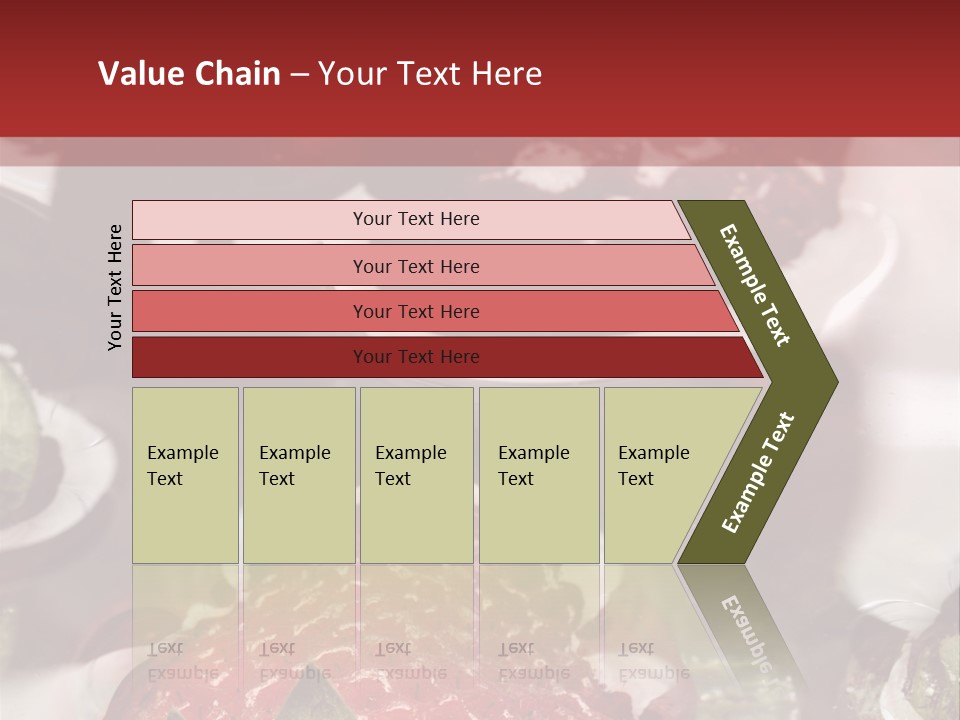 Value Chain – Your Text Here

Your Text Here

Your Text Here

Your Text Here

Your Text Here

Your Text Here

Example Text

Example Text

Example Text

Example Text

Example Text

Example Text

Example Text